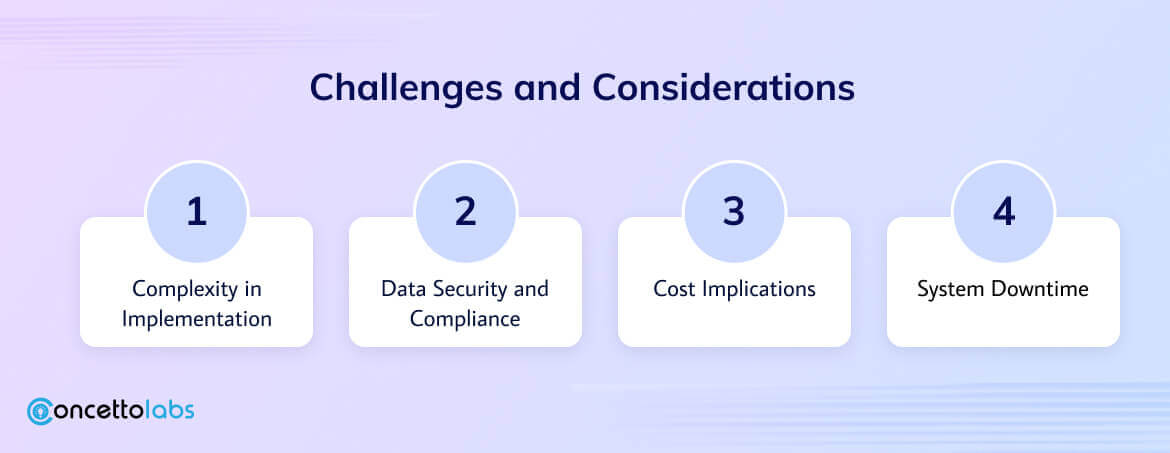 Challenges and Considerations

1
Complexity in Implementation

2
Data Security and Compliance

3
Cost Implications

4
System Downtime

concettolabs